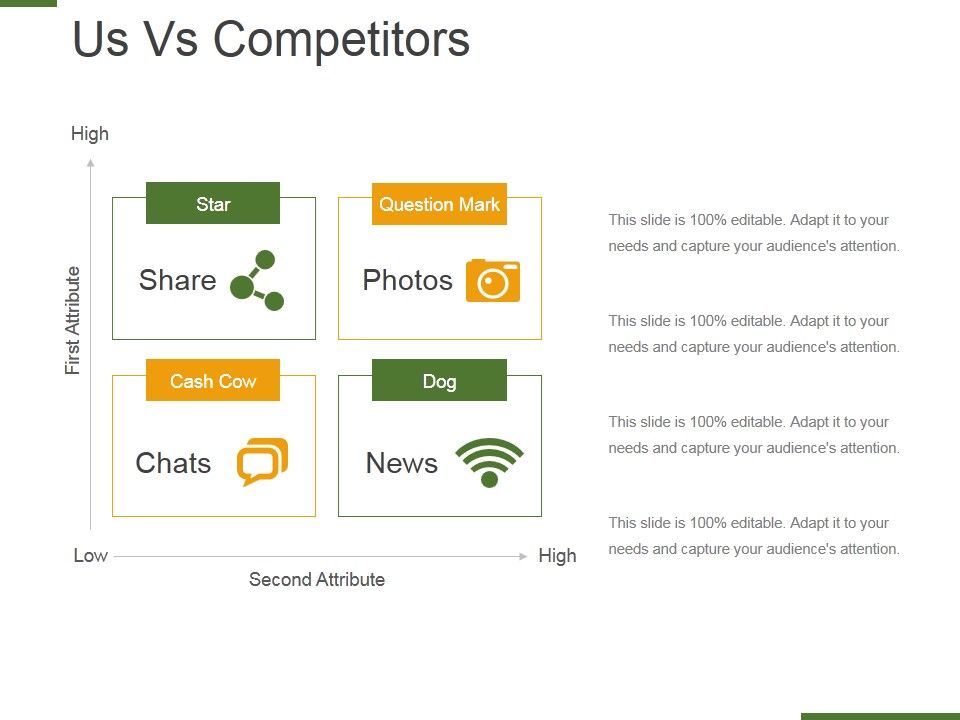 Us Vs Competitors

High

First Attribute

Star

Share

Question Mark

Photos

Cash Cow

Chats

Dog

News

Low

High

Second Attribute

This slide is 100% editable. Adapt it to your needs and capture your audience's attention.

This slide is 100% editable. Adapt it to your needs and capture your audience's attention.

This slide is 100% editable. Adapt it to your needs and capture your audience's attention.

This slide is 100% editable. Adapt it to your needs and capture your audience's attention.